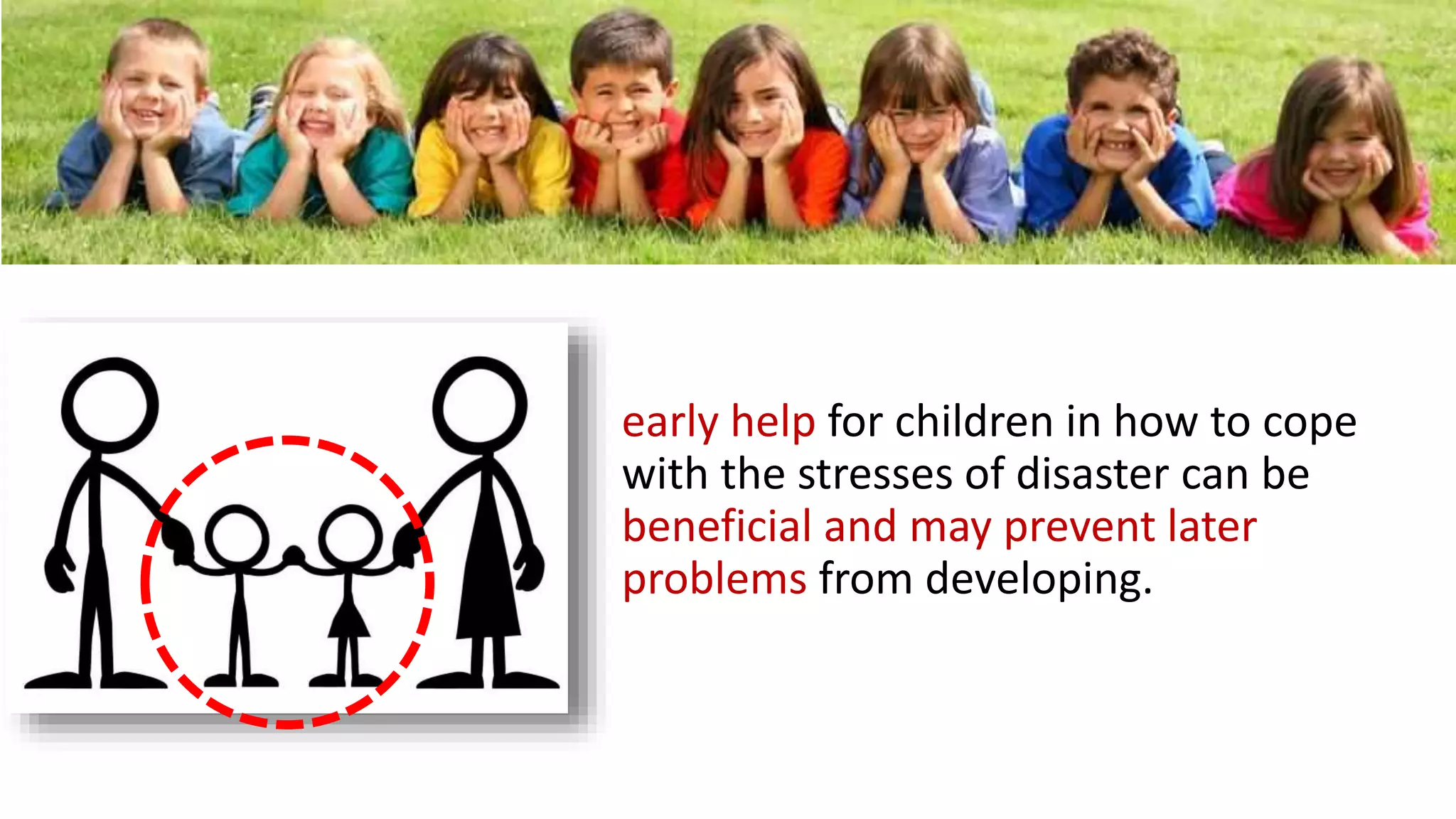 early help for children in how to cope with the stresses of disaster can be beneficial and may prevent later problems from developing.